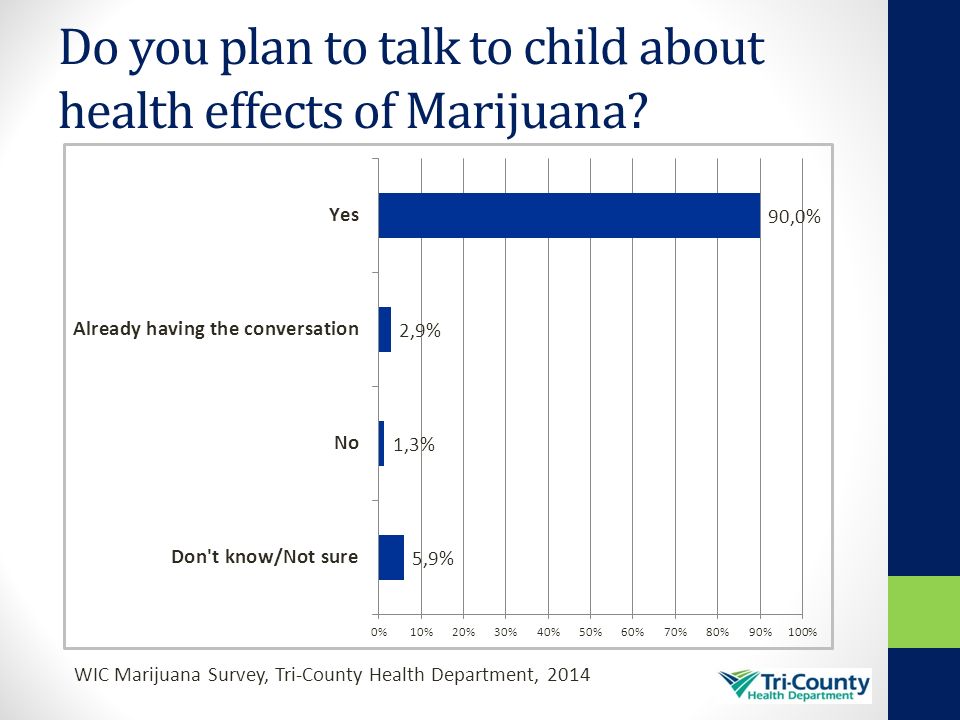 Do you plan to talk to child about health effects of Marijuana?

Yes 90,0%

Already having the conversation 2,9%

No 1,3%

Don't know/Not sure 5,9%

0% 10% 20% 30% 40% 50% 60% 70% 80% 90% 100%

WIC Marijuana Survey, Tri-County Health Department, 2014

Tri-County Health Department